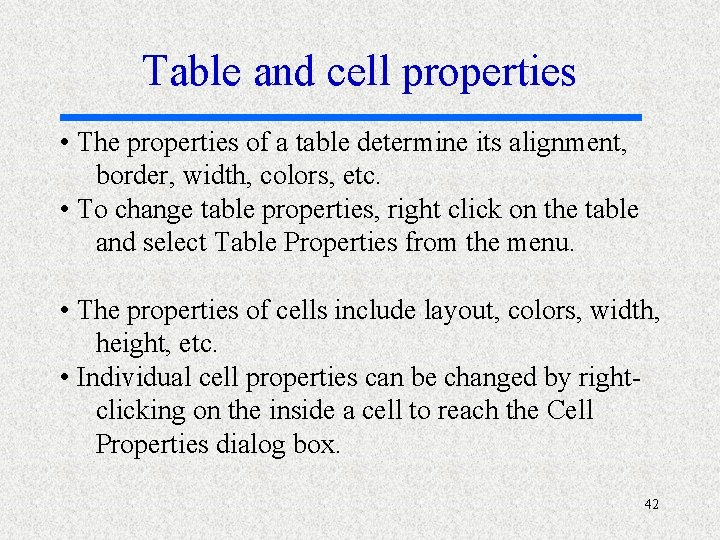 Table and cell properties

• The properties of a table determine its alignment, border, width, colors, etc.
• To change table properties, right click on the table and select Table Properties from the menu.

• The properties of cells include layout, colors, width, height, etc.
• Individual cell properties can be changed by right-clicking on the inside a cell to reach the Cell Properties dialog box.

42